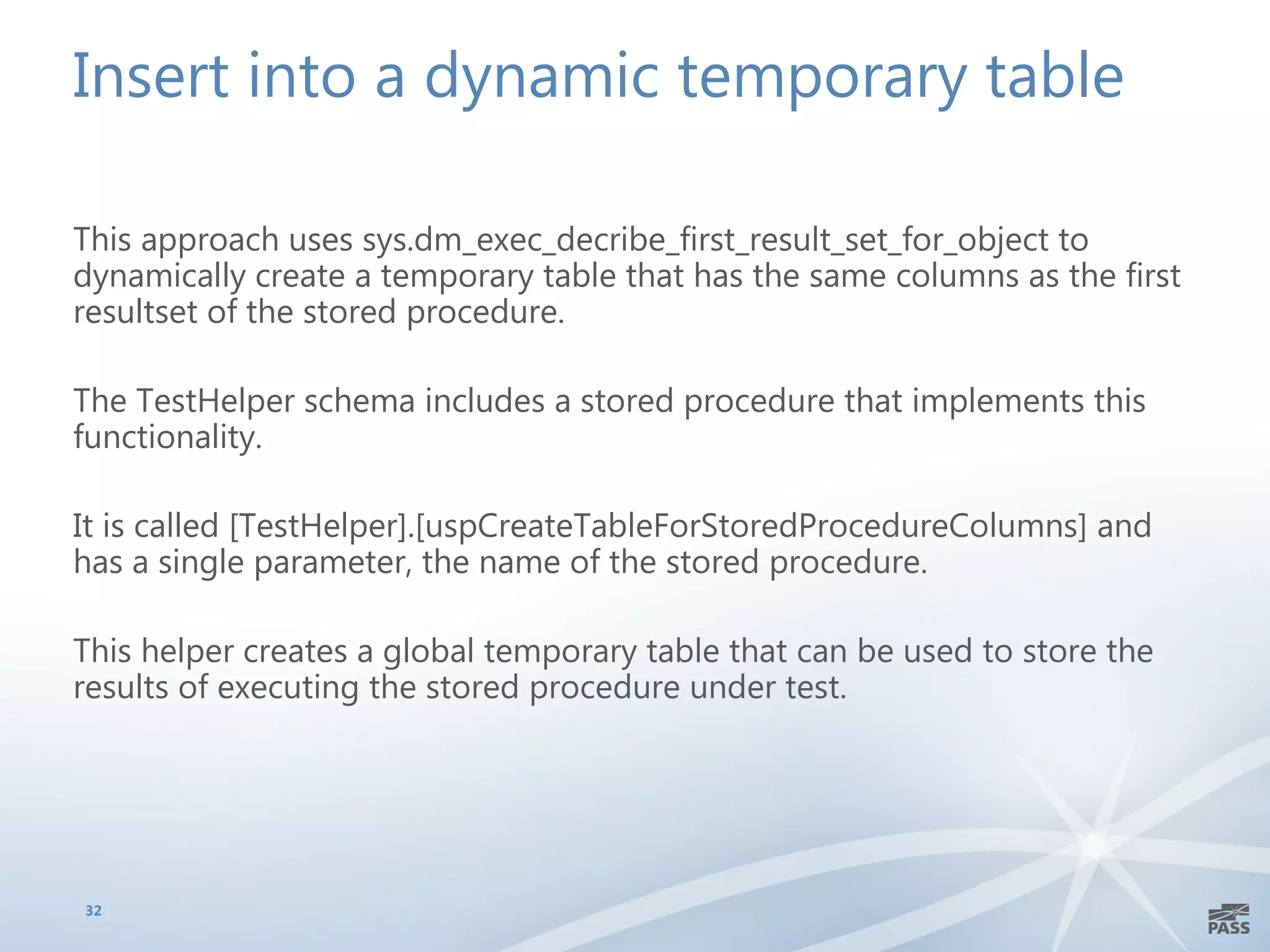 Insert into a dynamic temporary table

This approach uses sys.dm_exec_decribe_first_result_set_for_object to dynamically create a temporary table that has the same columns as the first resultset of the stored procedure.

The TestHelper schema includes a stored procedure that implements this functionality.

It is called [TestHelper].[uspCreateTableForStoredProcedureColumns] and has a single parameter, the name of the stored procedure.

This helper creates a global temporary table that can be used to store the results of executing the stored procedure under test.

32

PASS